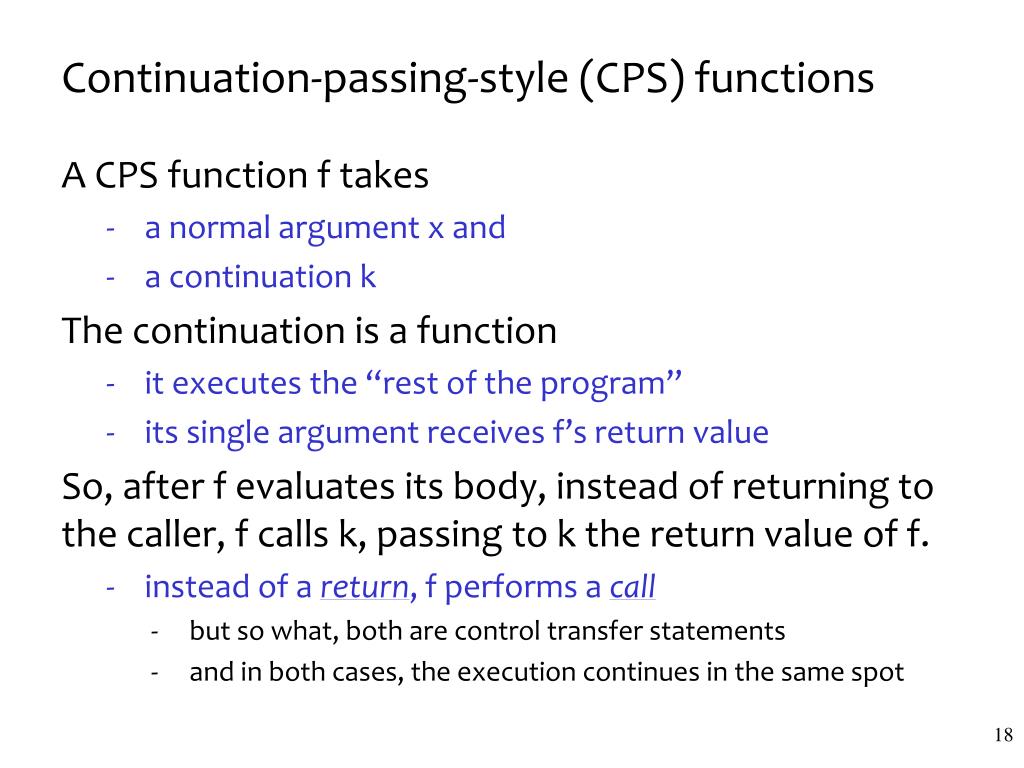 Continuation-passing-style (CPS) functions

A CPS function f takes
- a normal argument x and
- a continuation k

The continuation is a function
- it executes the “rest of the program”
- its single argument receives f’s return value

So, after f evaluates its body, instead of returning to the caller, f calls k, passing to k the return value of f.
- instead of a return, f performs a call
  - but so what, both are control transfer statements
  - and in both cases, the execution continues in the same spot

18